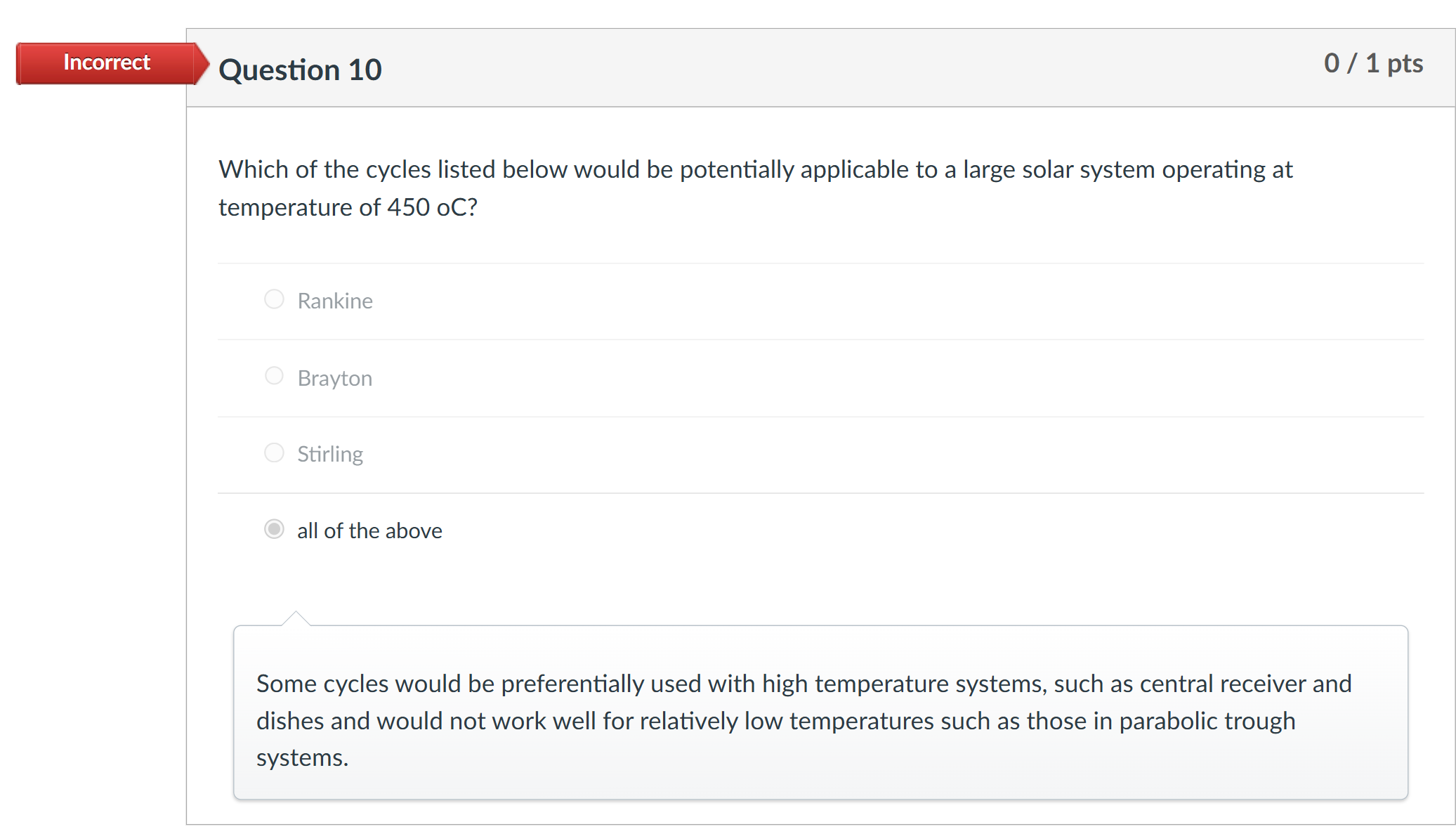 Incorrect

Question 10

0 / 1 pts

Which of the cycles listed below would be potentially applicable to a large solar system operating at temperature of 450 oC?

Rankine

Brayton

Stirling

all of the above

Some cycles would be preferentially used with high temperature systems, such as central receiver and dishes and would not work well for relatively low temperatures such as those in parabolic trough systems.